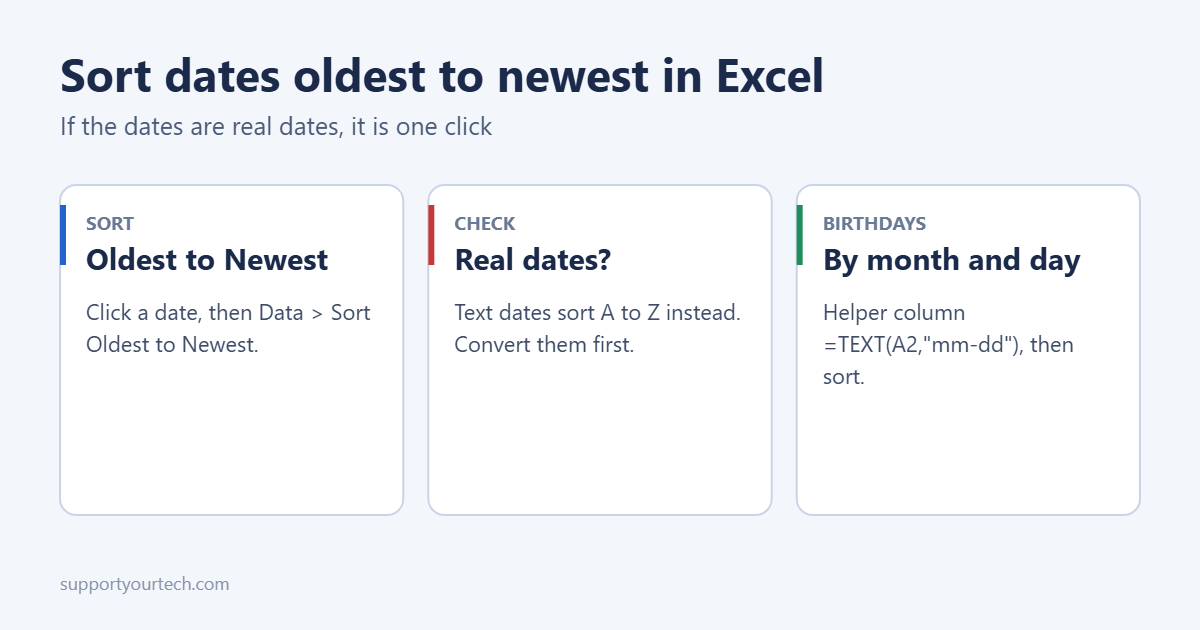 Sort dates oldest to newest in Excel

If the dates are real dates, it is one click

SORT

Oldest to Newest

Click a date, then Data > Sort Oldest to Newest.

CHECK

Real dates?

Text dates sort A to Z instead. Convert them first.

BIRTHDAYS

By month and day

Helper column =TEXT(A2,"mm-dd"), then sort.

supportyourtech.com